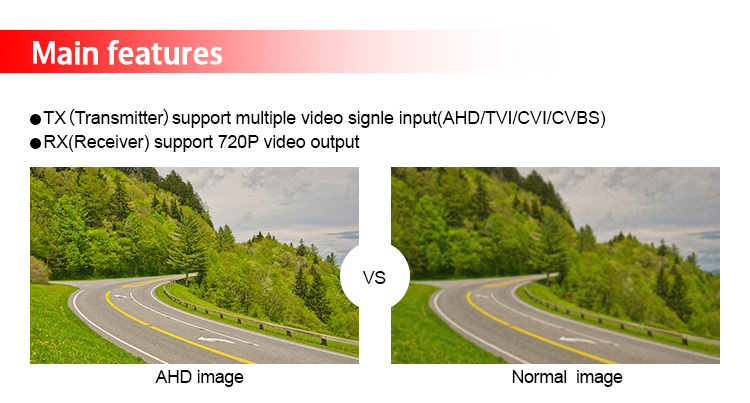 Main features

●TX (Transmitter) support multiple video signle input(AHD/TVI/CVI/CVBS)
●RX(Receiver) support 720P video output

VS

AHD image

Normal image